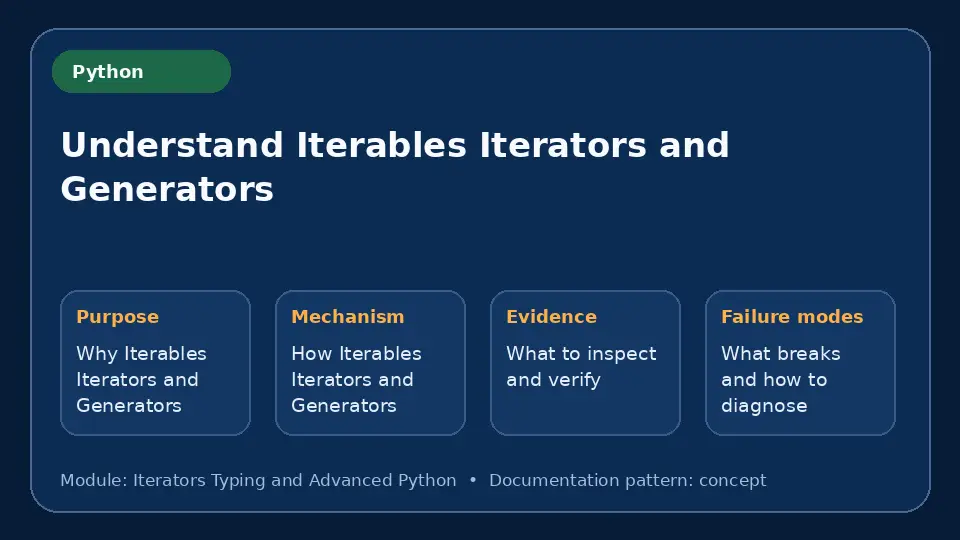 Python

Understand Iterables Iterators and Generators

Purpose
Why Iterables Iterators and Generators

Mechanism
How Iterables Iterators and Generators

Evidence
What to inspect and verify

Failure modes
What breaks and how to diagnose

Module: Iterators Typing and Advanced Python • Documentation pattern: concept